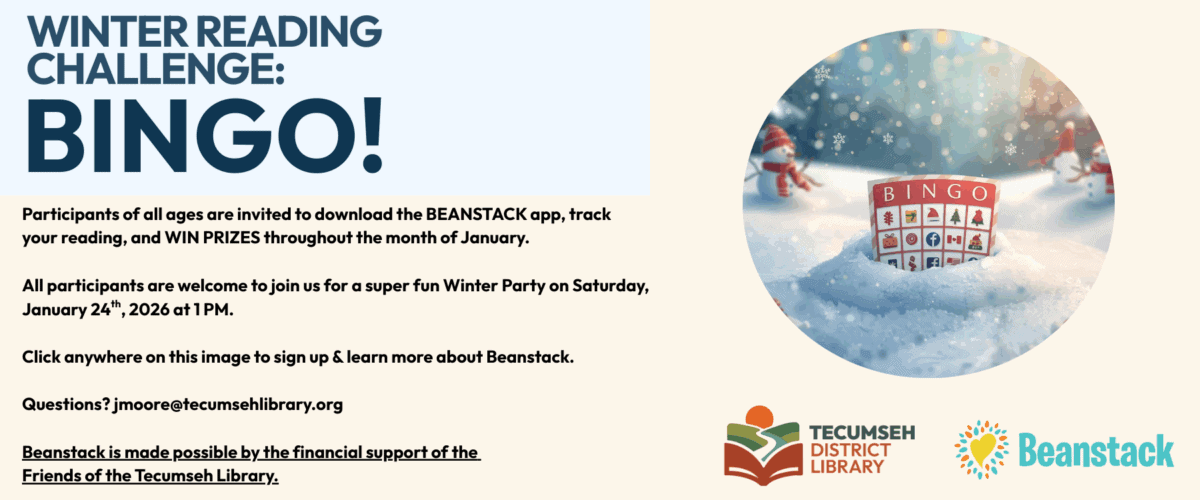 WINTER READING CHALLENGE:

BINGO!

Participants of all ages are invited to download the BEANSTACK app, track your reading, and WIN PRIZES throughout the month of January.

All participants are welcome to join us for a super fun Winter Party on Saturday, January 24$^{th}$, 2026 at 1 PM.

Click anywhere on this image to sign up & learn more about Beanstack.

Questions? jmoore@tecumsehlibrary.org

Beanstack is made possible by the financial support of the Friends of the Tecumseh Library.

BINGO

TECUMSEH DISTRICT LIBRARY

Beanstack